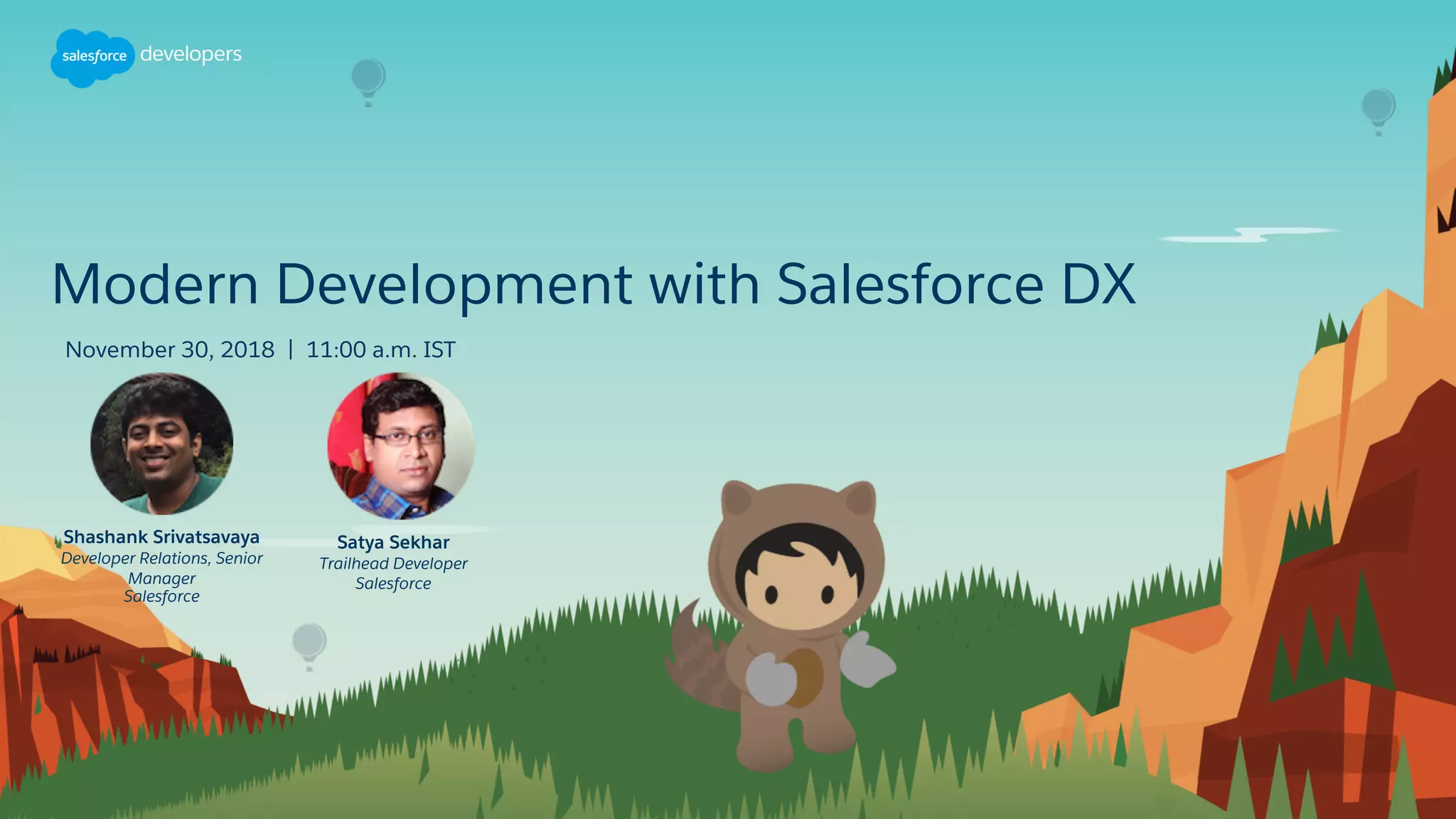 salesforce developers

Modern Development with Salesforce DX

November 30, 2018 | 11:00 a.m. IST

Shashank Srivatsavaya
Developer Relations, Senior Manager
Salesforce

Satya Sekhar
Trailhead Developer
Salesforce